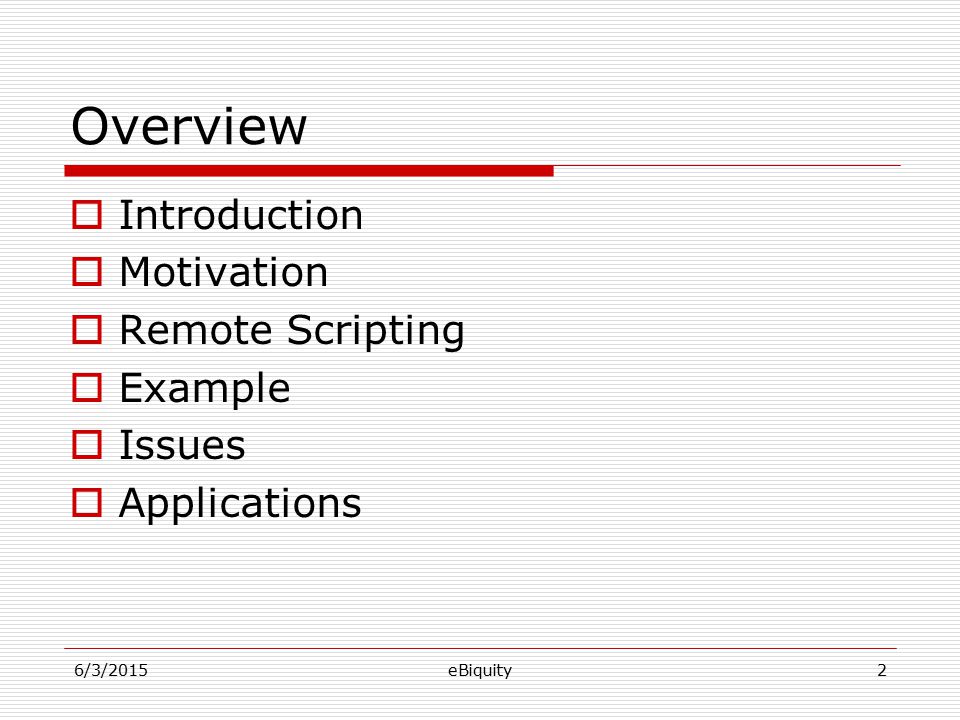 Overview

Introduction
Motivation
Remote Scripting
Example
Issues
Applications

6/3/2015 eBiquity 2